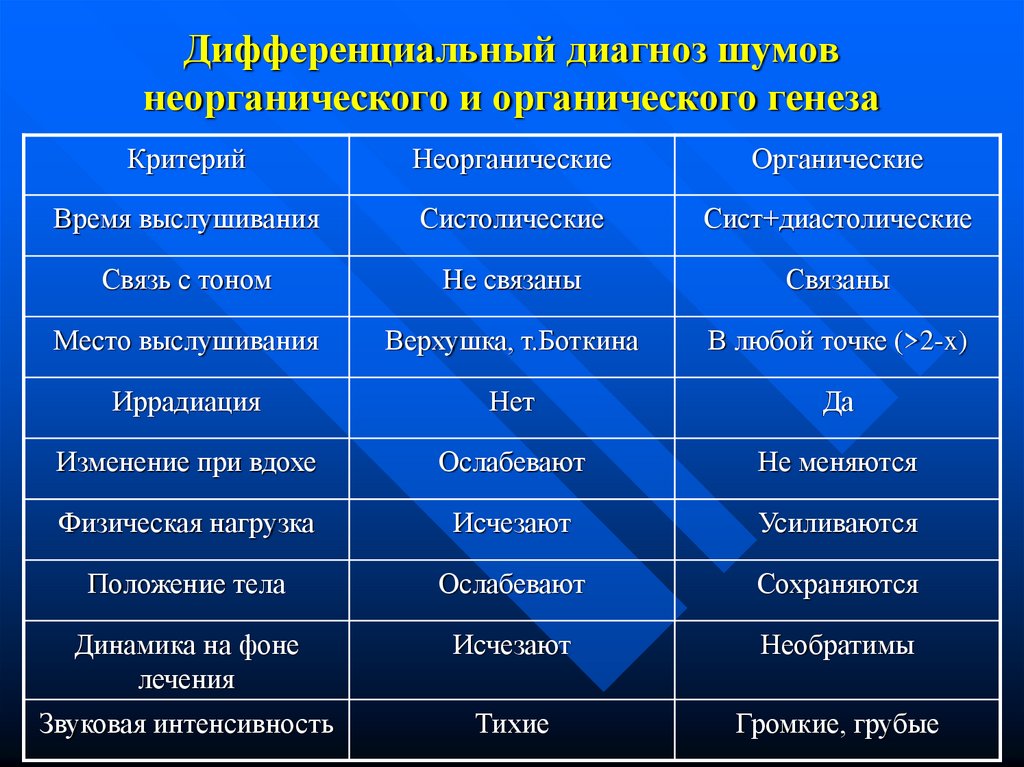 Дифференциальный диагноз шумов неорганического и органического генеза

| Критерий | Неорганические | Органические |
|---|---|---|
| Время выслушивания | Систолические | Сист+диастолические |
| Связь с тоном | Не связаны | Связаны |
| Место выслушивания | Верхушка, т.Боткина | В любой точке (>2-х) |
| Иррадиация | Нет | Да |
| Изменение при вдохе | Ослабевают | Не меняются |
| Физическая нагрузка | Исчезают | Усиливаются |
| Положение тела | Ослабевают | Сохраняются |
| Динамика на фоне лечения | Исчезают | Необратимы |
| Звуковая интенсивность | Тихие | Громкие, грубые |